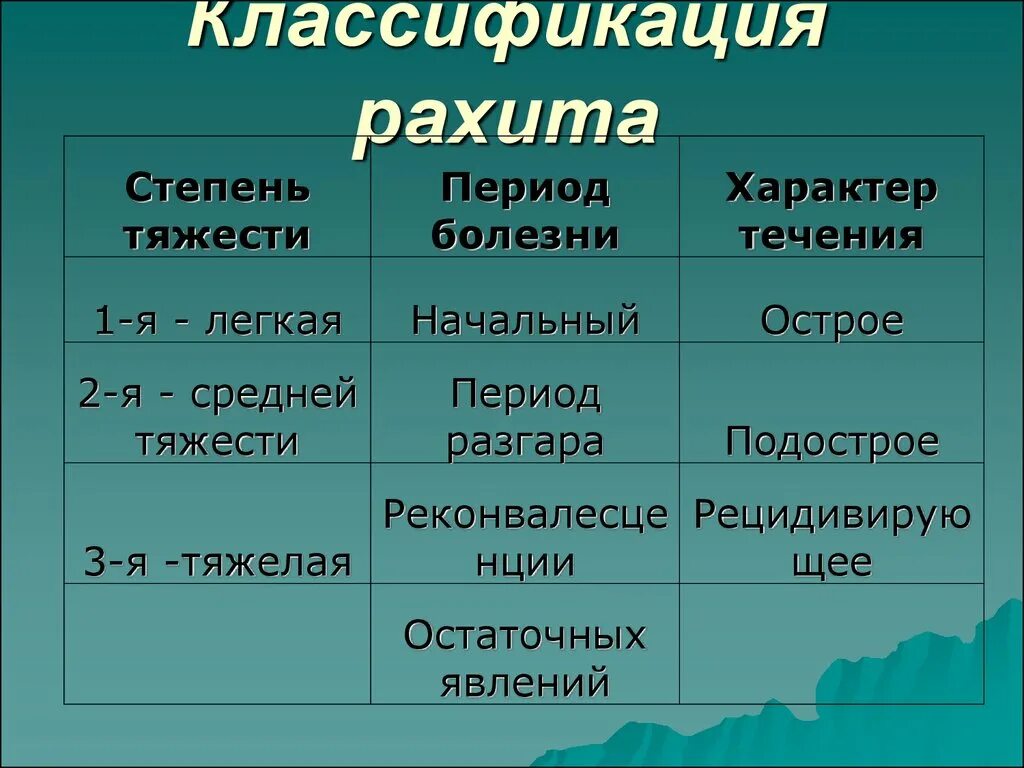 Классификация рахита

| Степень тяжести | Период болезни | Характер течения |
|---|---|---|
| 1-я - легкая | Начальный | Острое |
| 2-я - средней тяжести | Период разгара | Подострое |
| 3-я -тяжелая | Реконвалесценции | Рецидивирующее |
| | Остаточных явлений | |